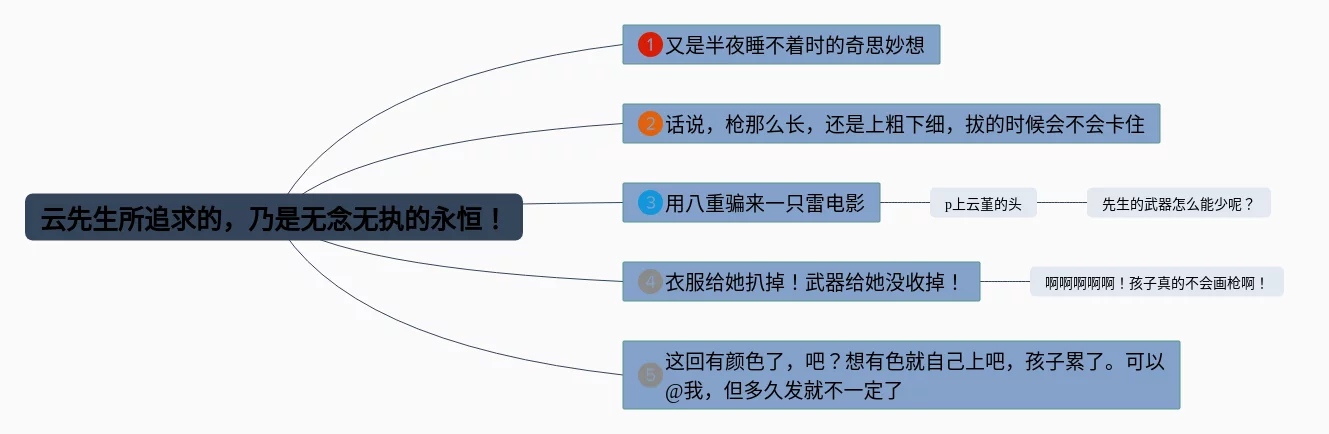 云先生所追求的，乃是无念无执的永恒！

1 又是半夜睡不着时的奇思妙想

2 话说，枪那么长，还是上粗下细，拔的时候会不会卡住

3 用八重骗来一只雷电影

p上云堇的头

先生的武器怎么能少呢？

4 衣服给她扒掉！武器给她没收掉！

啊啊啊啊啊！孩子真的不会画枪啊！

5 这回有颜色了，吧？想有色就自己上吧，孩子累了。可以@我，但多久发就不一定了